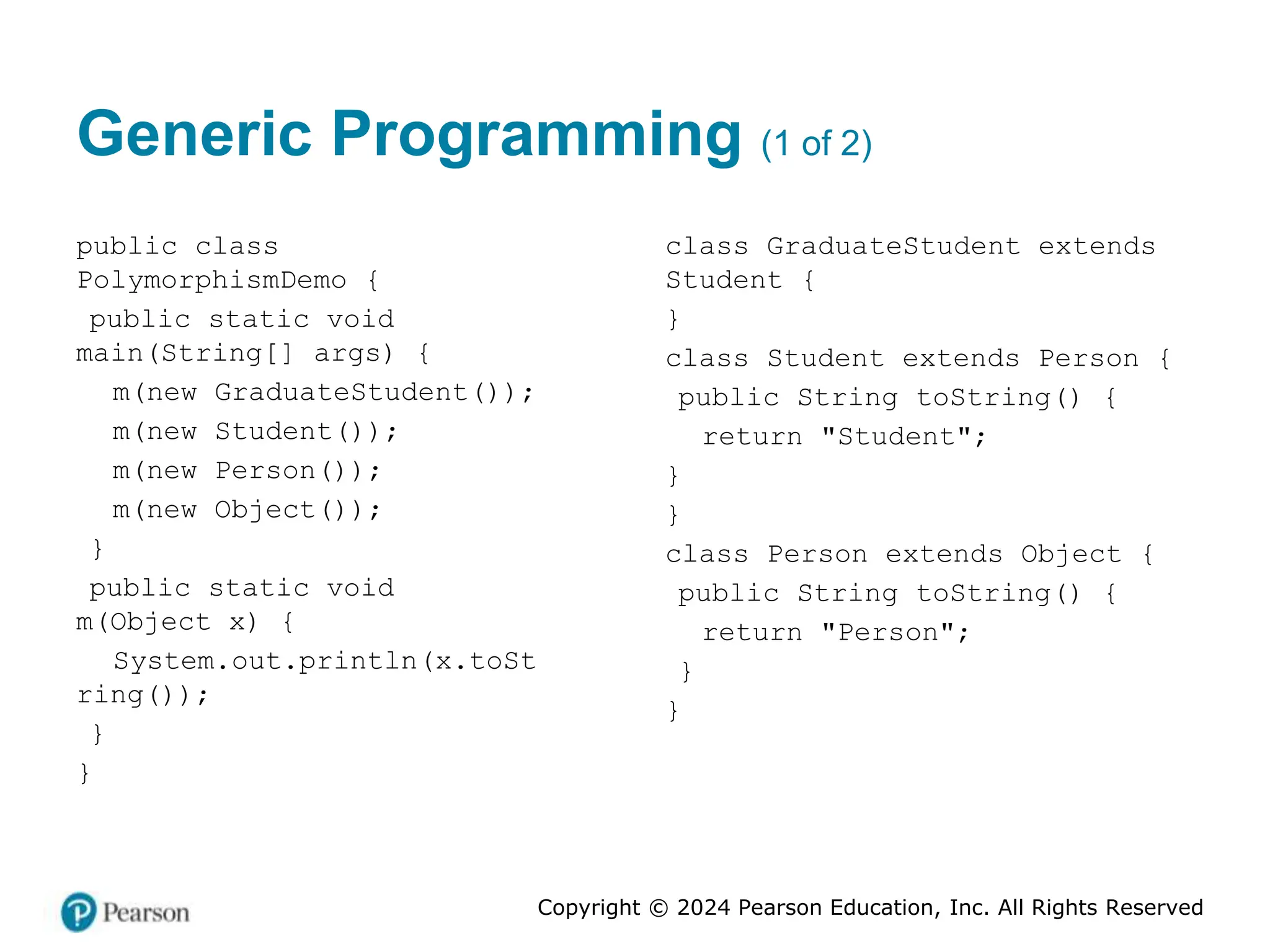 Generic Programming (1 of 2)

public class PolymorphismDemo {
 public static void main(String[] args) {
   m(new GraduateStudent());
   m(new Student());
   m(new Person());
   m(new Object());
 }
 public static void m(Object x) {
   System.out.println(x.toString());
 }
}

class GraduateStudent extends Student {
}
class Student extends Person {
 public String toString() {
   return "Student";
}
}
class Person extends Object {
 public String toString() {
   return "Person";
 }
}

Pearson

Copyright © 2024 Pearson Education, Inc. All Rights Reserved